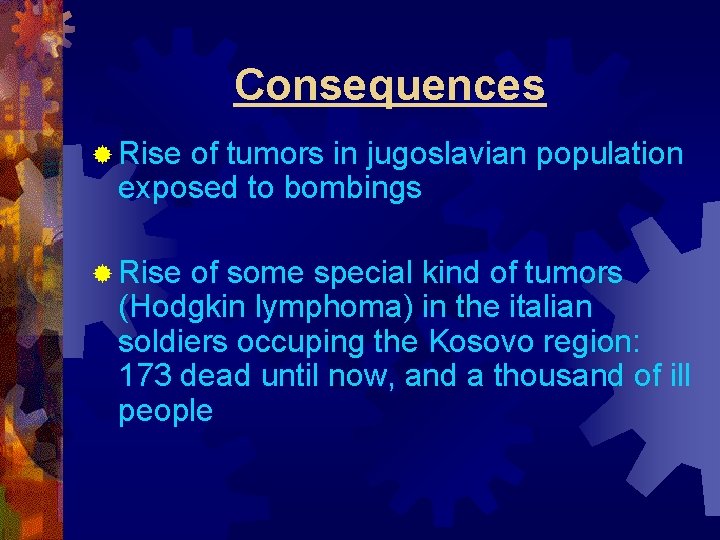 Consequences

Rise of tumors in jugoslavian population exposed to bombings

Rise of some special kind of tumors (Hodgkin lymphoma) in the italian soldiers occuping the Kosovo region: 173 dead until now, and a thousand of ill people